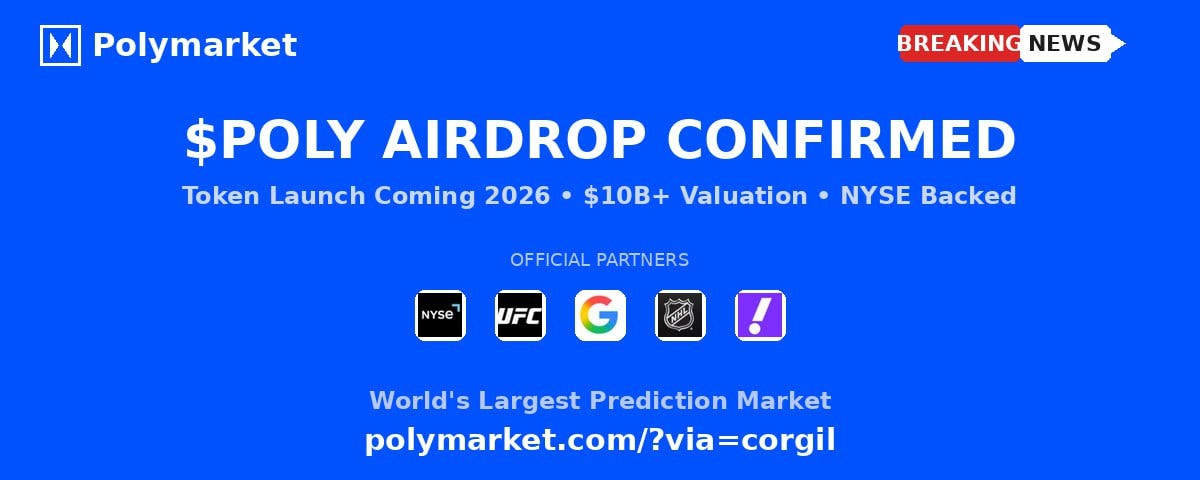 Polymarket

BREAKING NEWS

$POLY AIRDROP CONFIRMED

Token Launch Coming 2026 • $10B+ Valuation • NYSE Backed

OFFICIAL PARTNERS

NYSE UFC G NHL !

World's Largest Prediction Market

polymarket.com/?via=corgil